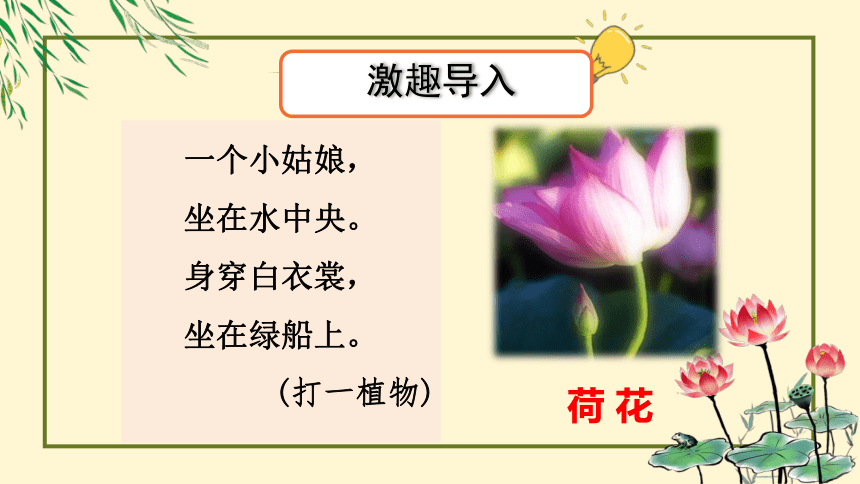 激趣导入

一个小姑娘，
坐在水中央。
身穿白衣裳，
坐在绿船上。
（打一植物）

荷花